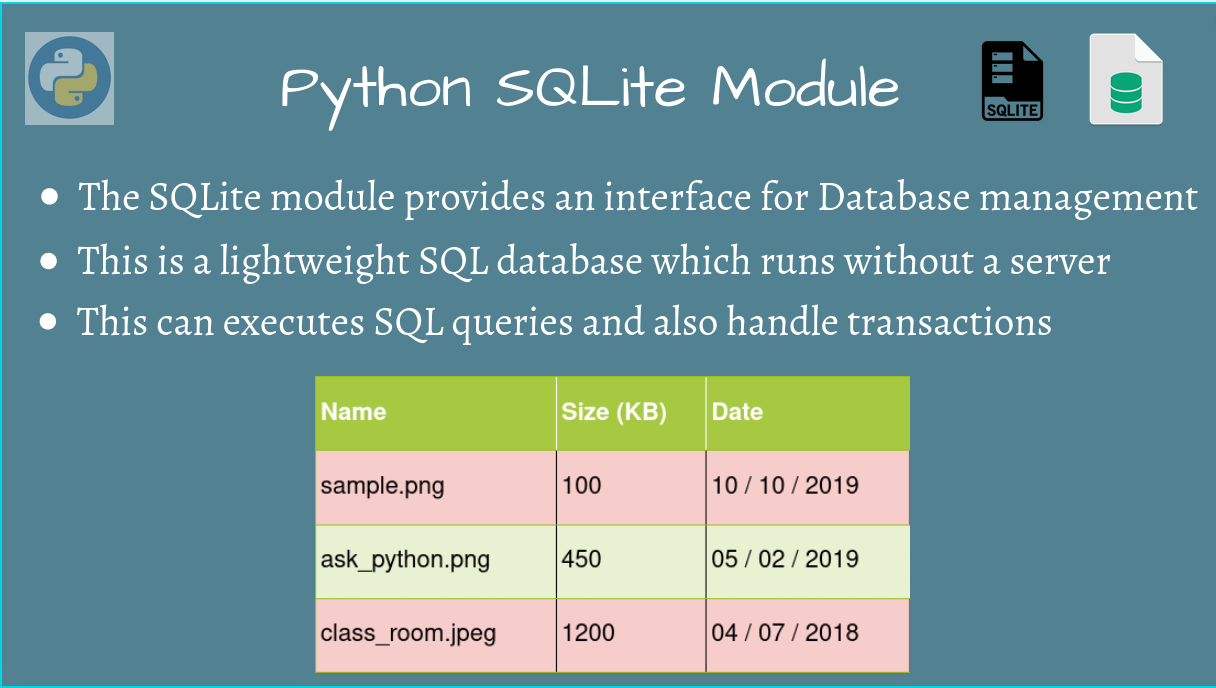 Python SQLite Module

SQLITE

- The SQLite module provides an interface for Database management
- This is a lightweight SQL database which runs without a server
- This can executes SQL queries and also handle transactions

| Name | Size (KB) | Date |
|---|---|---|
| sample.png | 100 | 10 / 10 / 2019 |
| ask_python.png | 450 | 05 / 02 / 2019 |
| class_room.jpeg | 1200 | 04 / 07 / 2018 |